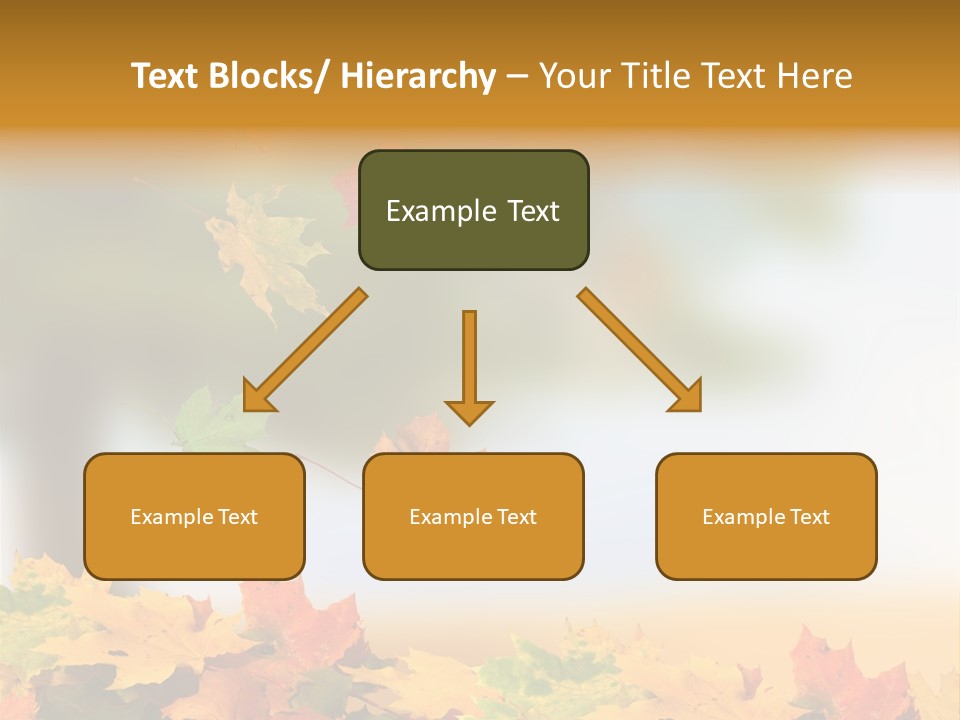 Text Blocks/ Hierarchy – Your Title Text Here

Example Text

Example Text

Example Text

Example Text